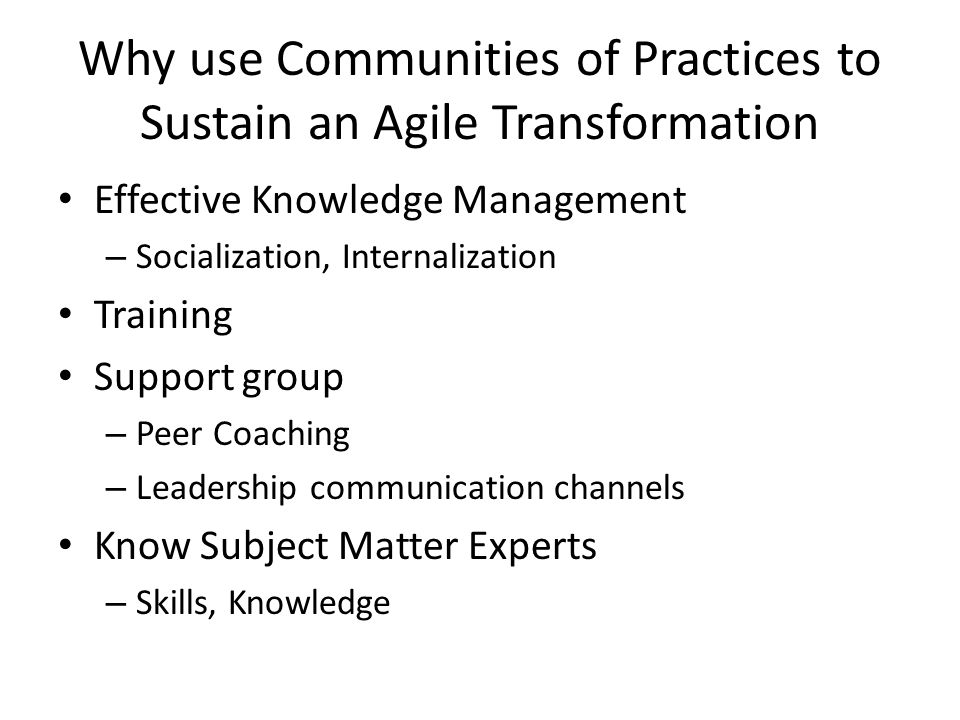 Why use Communities of Practices to Sustain an Agile Transformation

• Effective Knowledge Management
– Socialization, Internalization
• Training
• Support group
– Peer Coaching
– Leadership communication channels
• Know Subject Matter Experts
– Skills, Knowledge